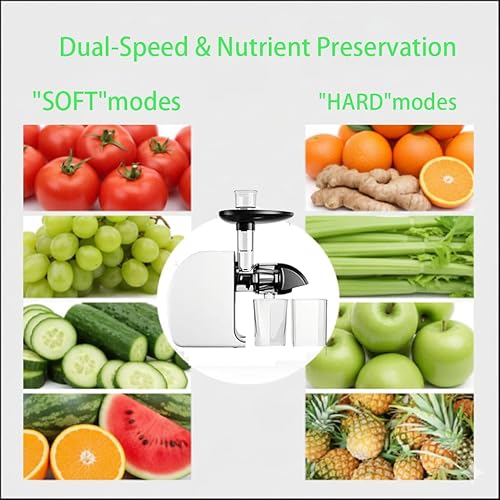 Dual-Speed & Nutrient Preservation

"SOFT"modes

"HARD"modes